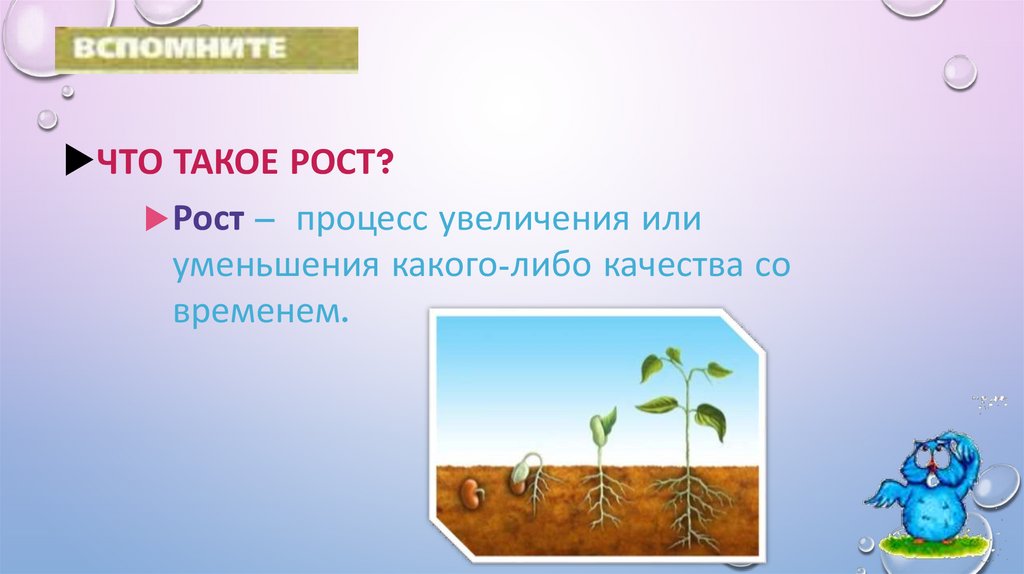 ВСПОМНИТЕ

ЧТО ТАКОЕ РОСТ?

Рост – процесс увеличения или уменьшения какого-либо качества со временем.